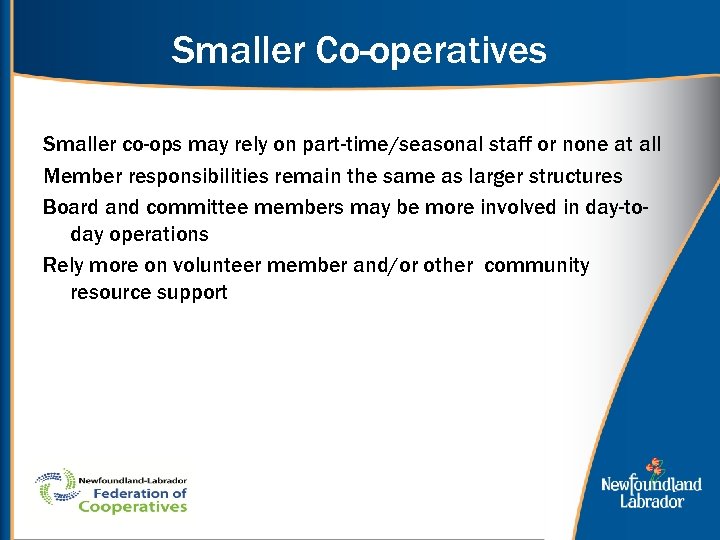 Smaller Co-operatives

Smaller co-ops may rely on part-time/seasonal staff or none at all

Member responsibilities remain the same as larger structures

Board and committee members may be more involved in day-to-day operations

Rely more on volunteer member and/or other community resource support

Newfoundland-Labrador
Federation of
Cooperatives

Newfoundland
Labrador